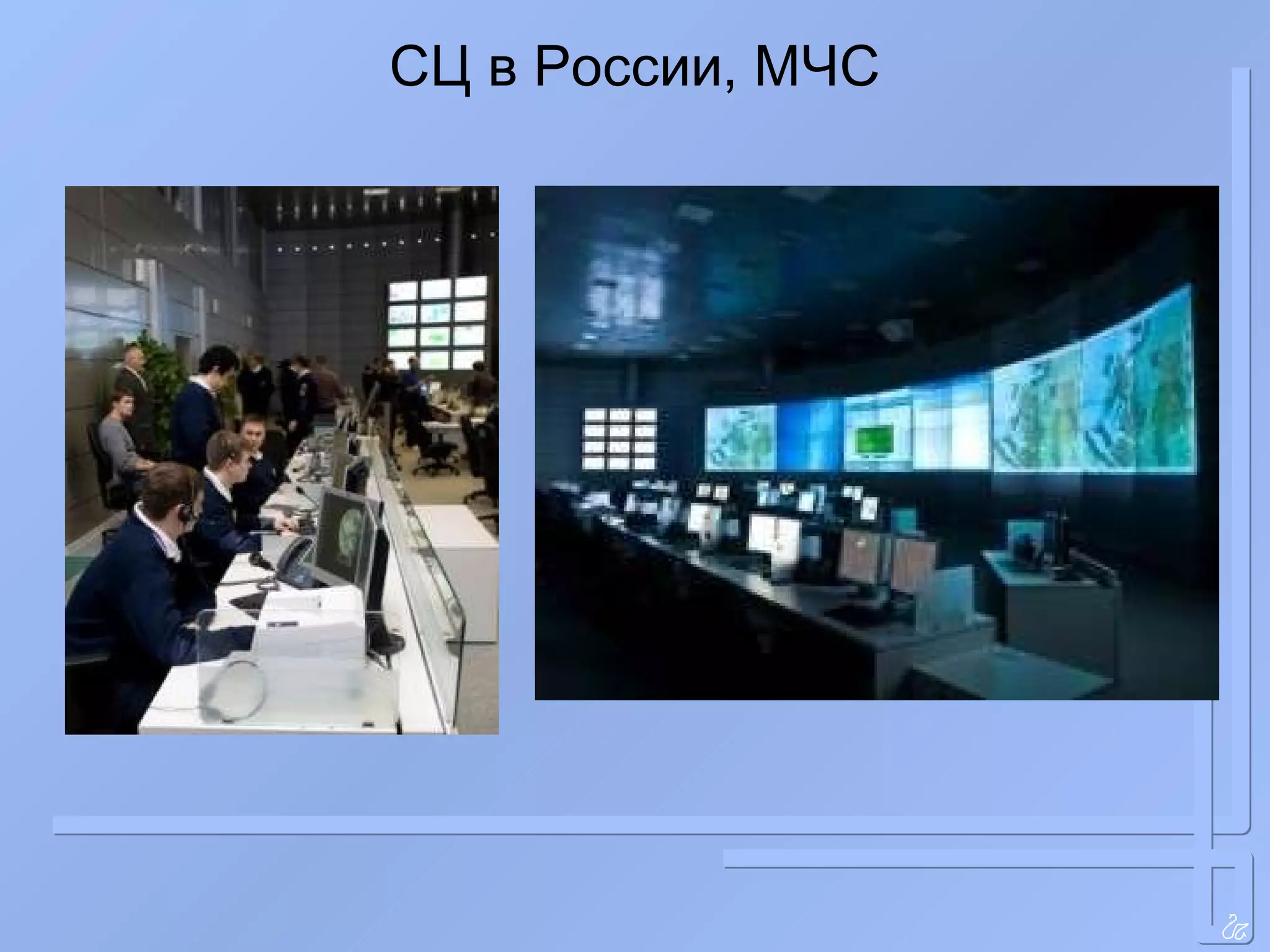 СЦ в России, МЧС